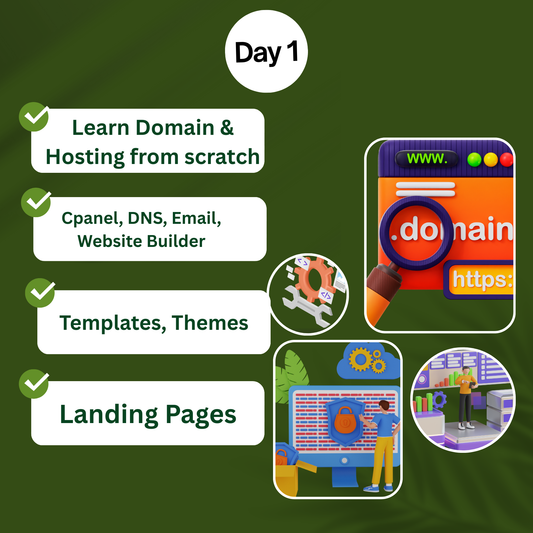 Day 1

Learn Domain & Hosting from scratch

Cpanel, DNS, Email, Website Builder

Templates, Themes

Landing Pages

www.

.domain

https: